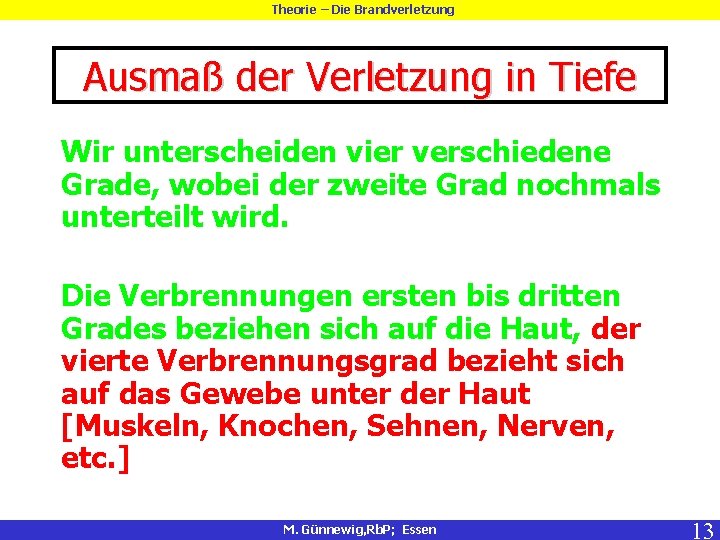 Theorie – Die Brandverletzung

Ausmaß der Verletzung in Tiefe

Wir unterscheiden vier verschiedene Grade, wobei der zweite Grad nochmals unterteilt wird.

Die Verbrennungen ersten bis dritten Grades beziehen sich auf die Haut, der vierte Verbrennungsgrad bezieht sich auf das Gewebe unter der Haut [Muskeln, Knochen, Sehnen, Nerven, etc.]

M. Günnewig,RbP; Essen

13